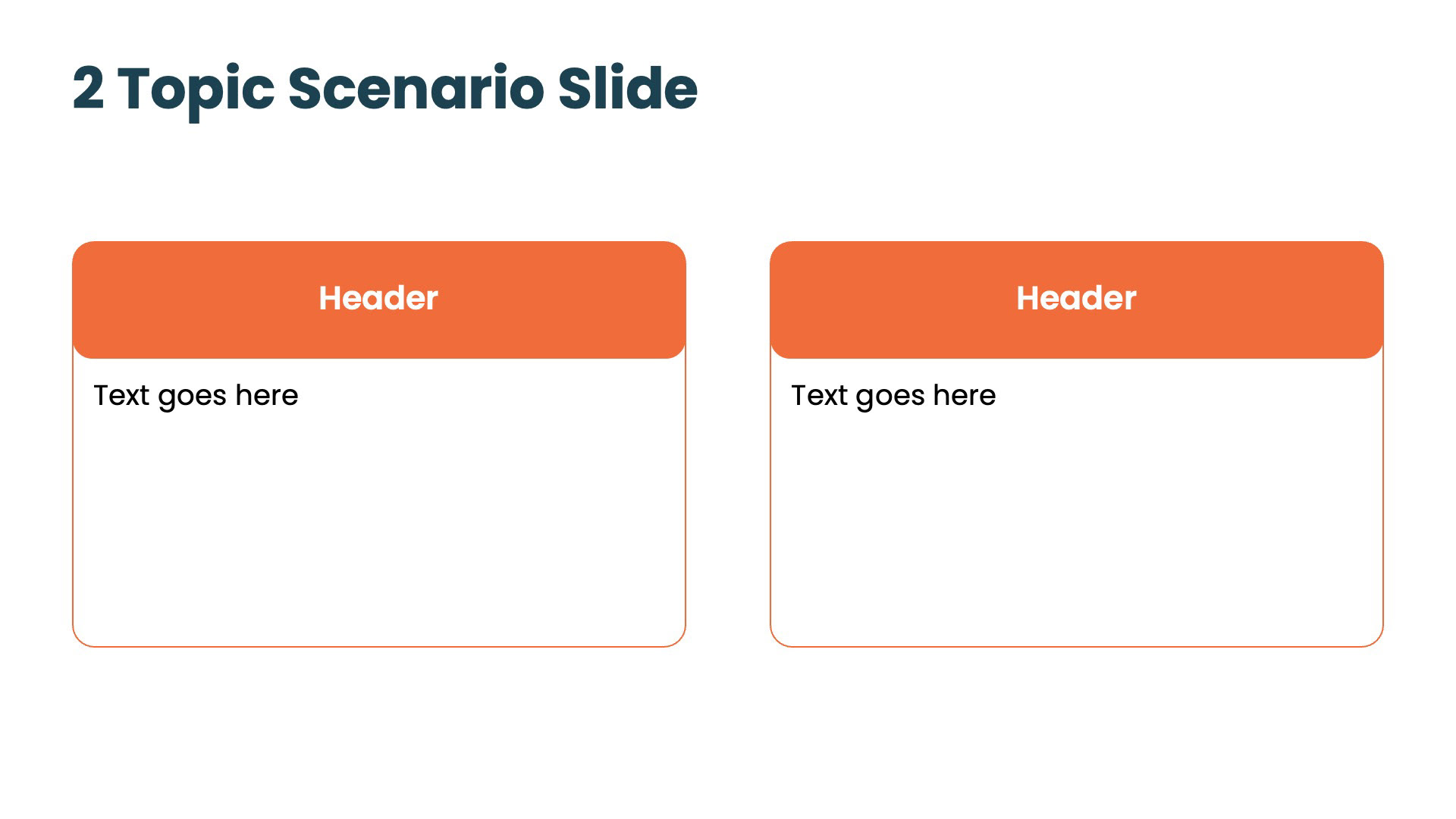 2 Topic Scenario Slide

Header

Text goes here

Header

Text goes here